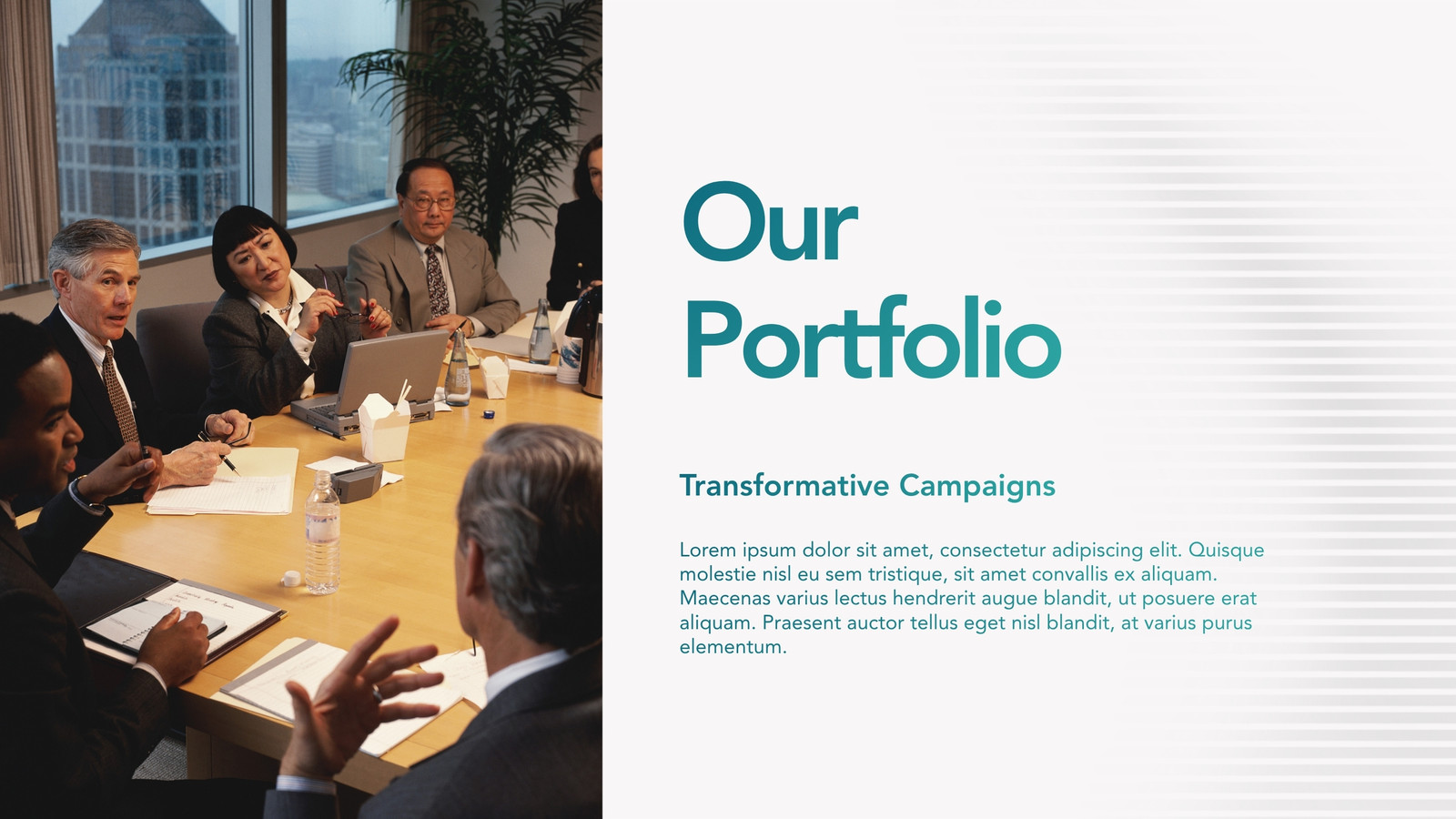 Our Portfolio

Transformative Campaigns

Lorem ipsum dolor sit amet, consectetur adipiscing elit. Quisque molestie nisl eu sem tristique, sit amet convallis ex aliquam. Maecenas varius lectus hendrerit augue blandit, ut posuere erat aliquam. Praesent auctor tellus eget nisl blandit, at varius purus elementum.